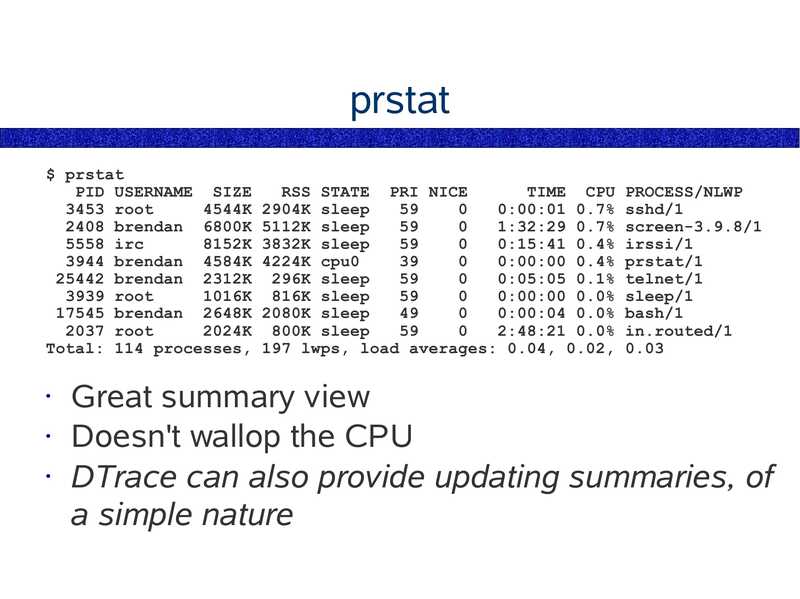 prstat

$ prstat

| PID | USERNAME | SIZE | RSS | STATE | PRI | NICE | TIME | CPU | PROCESS/NLWP |
|---|---|---|---|---|---|---|---|---|---|
| 3453 | root | 4544K | 2904K | sleep | 59 | 0 | 0:00:01 | 0.7% | sshd/1 |
| 2408 | brendan | 6800K | 5112K | sleep | 59 | 0 | 1:32:29 | 0.7% | screen-3.9.8/1 |
| 5558 | irc | 8152K | 3832K | sleep | 59 | 0 | 0:15:41 | 0.4% | irssi/1 |
| 3944 | brendan | 4584K | 4224K | cpu0 | 39 | 0 | 0:00:00 | 0.4% | prstat/1 |
| 25442 | brendan | 2312K | 296K | sleep | 59 | 0 | 0:05:05 | 0.1% | telnet/1 |
| 3939 | root | 1016K | 816K | sleep | 59 | 0 | 0:00:00 | 0.0% | sleep/1 |
| 17545 | brendan | 2648K | 2080K | sleep | 49 | 0 | 0:00:04 | 0.0% | bash/1 |
| 2037 | root | 2024K | 800K | sleep | 59 | 0 | 2:48:21 | 0.0% | in.routed/1 |

Total: 114 processes, 197 lwps, load averages: 0.04, 0.02, 0.03

· Great summary view
· Doesn't wallop the CPU
· DTrace can also provide updating summaries, of a simple nature